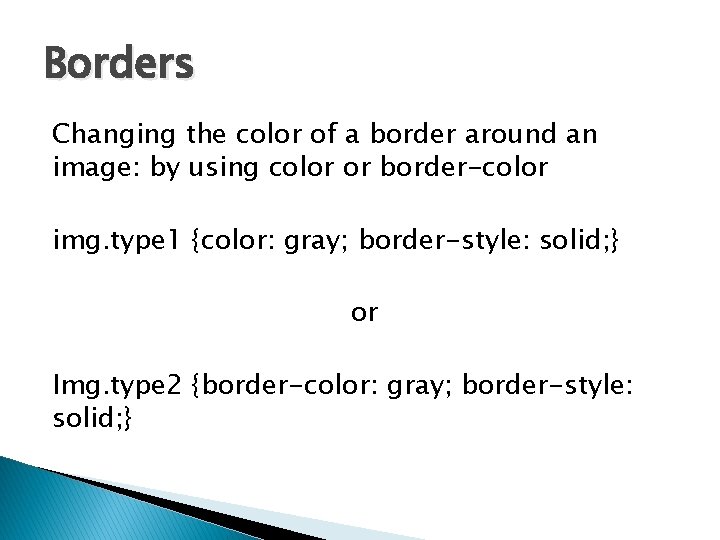 Borders

Changing the color of a border around an image: by using color or border-color

img.type1 {color: gray; border-style: solid;}

or

Img.type2 {border-color: gray; border-style: solid;}